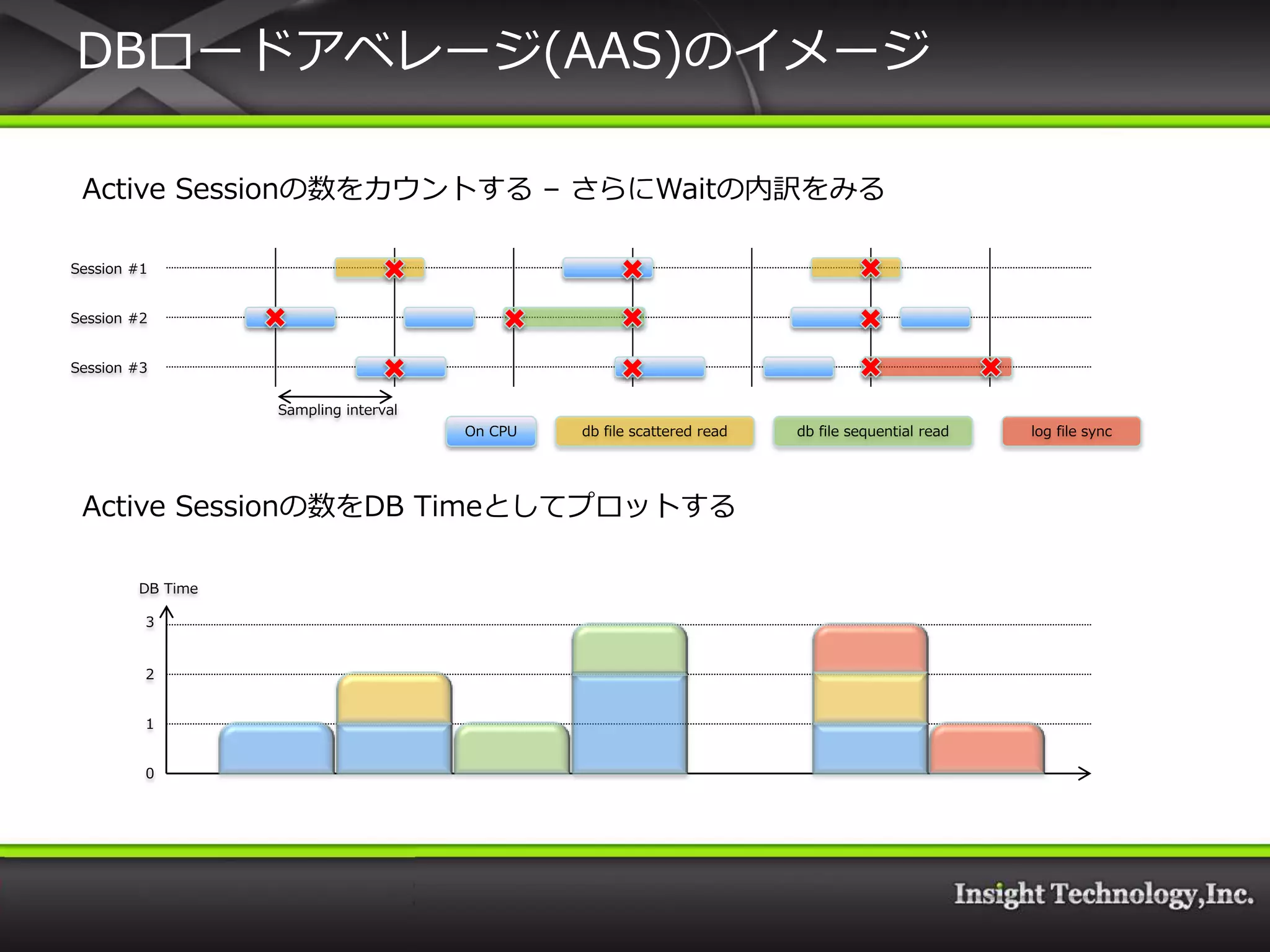 DBロードアベレージ(AAS)のイメージ

Active Sessionの数をカウントする – さらにWaitの内訳をみる

Session #1
Session #2
Session #3

Sampling interval

On CPU
db file scattered read
db file sequential read
log file sync

Active Sessionの数をDB Timeとしてプロットする

DB Time
3
2
1
0

Insight Technology,Inc.